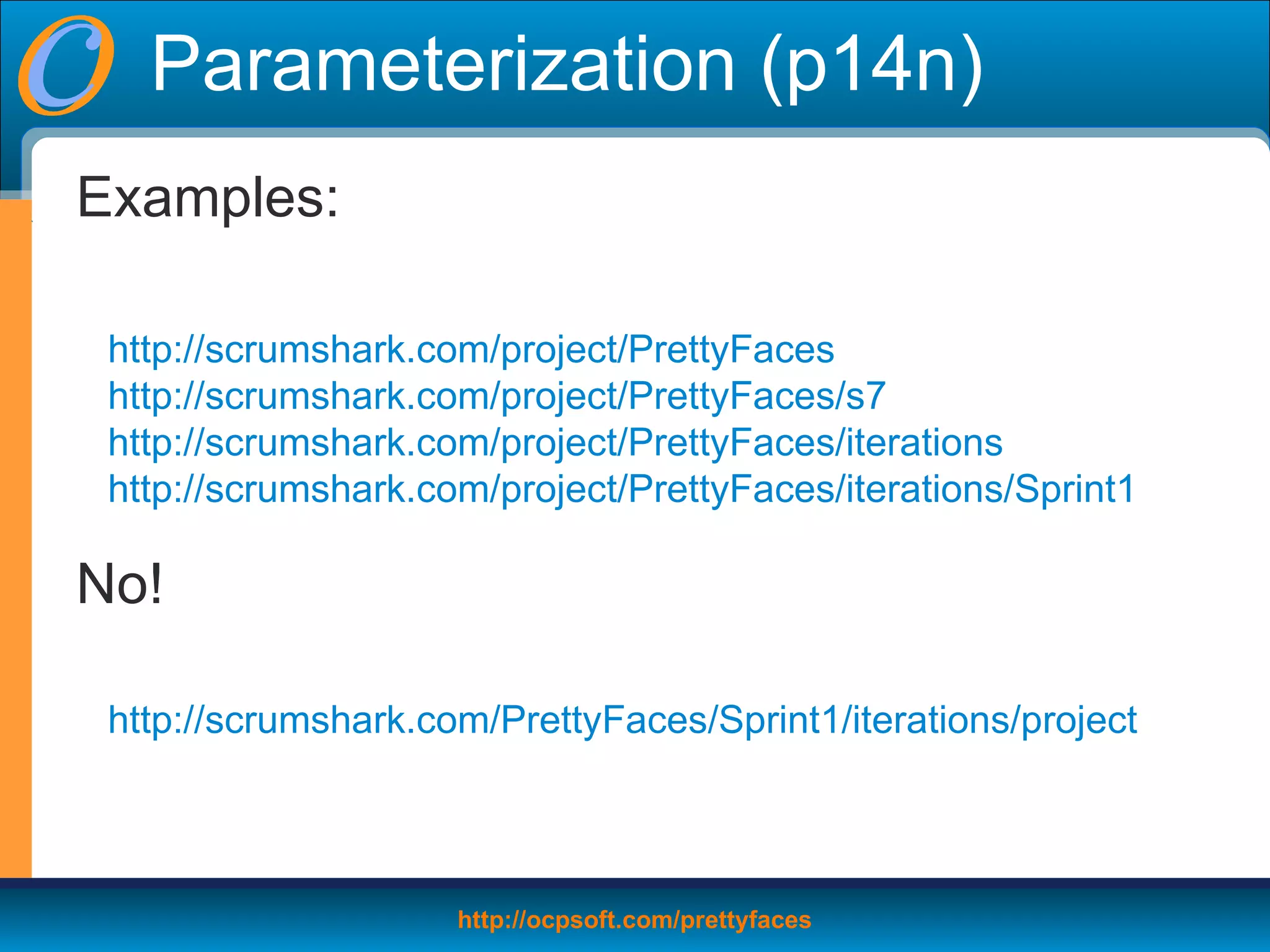 Parameterization (p14n)

Examples:

http://scrumshark.com/project/PrettyFaces
http://scrumshark.com/project/PrettyFaces/s7
http://scrumshark.com/project/PrettyFaces/iterations
http://scrumshark.com/project/PrettyFaces/iterations/Sprint1

No!

http://scrumshark.com/PrettyFaces/Sprint1/iterations/project

http://ocpsoft.com/prettyfaces